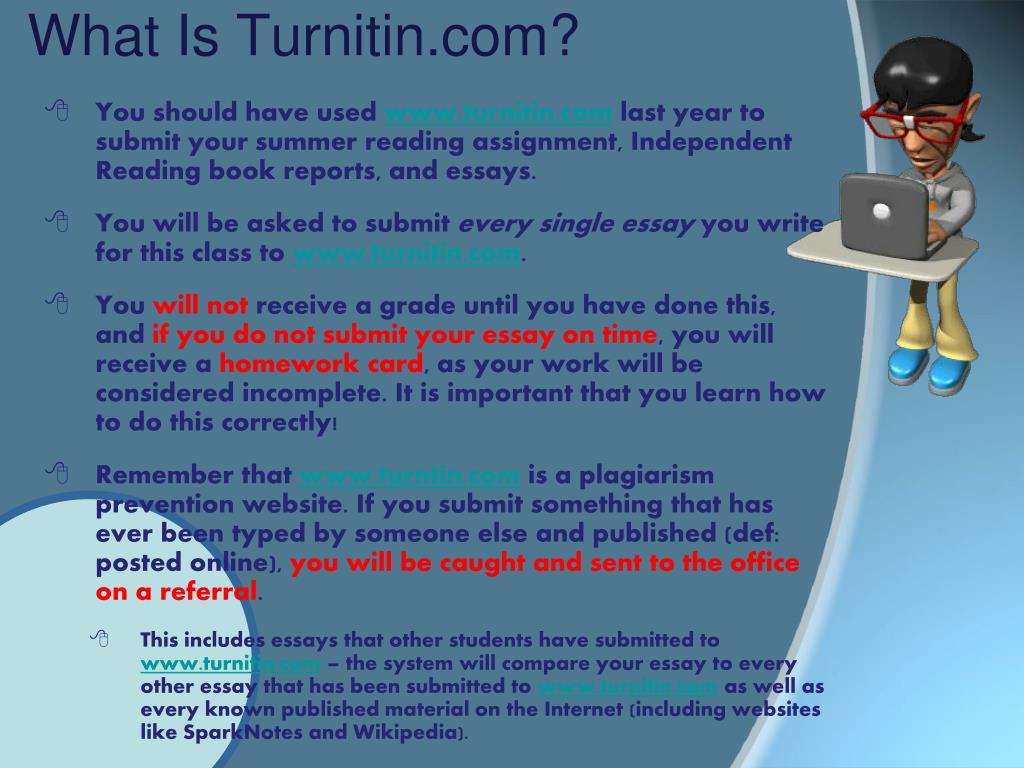 What Is Turnitin.com?

You should have used www.turnitin.com last year to submit your summer reading assignment, Independent Reading book reports, and essays.

You will be asked to submit every single essay you write for this class to www.turnitin.com.

You will not receive a grade until you have done this, and if you do not submit your essay on time, you will receive a homework card, as your work will be considered incomplete. It is important that you learn how to do this correctly!

Remember that www.turnitin.com is a plagiarism prevention website. If you submit something that has ever been typed by someone else and published (def: posted online), you will be caught and sent to the office on a referral.

This includes essays that other students have submitted to www.turnitin.com – the system will compare your essay to every other essay that has been submitted to www.turnitin.com as well as every known published material on the Internet (including websites like SparkNotes and Wikipedia).